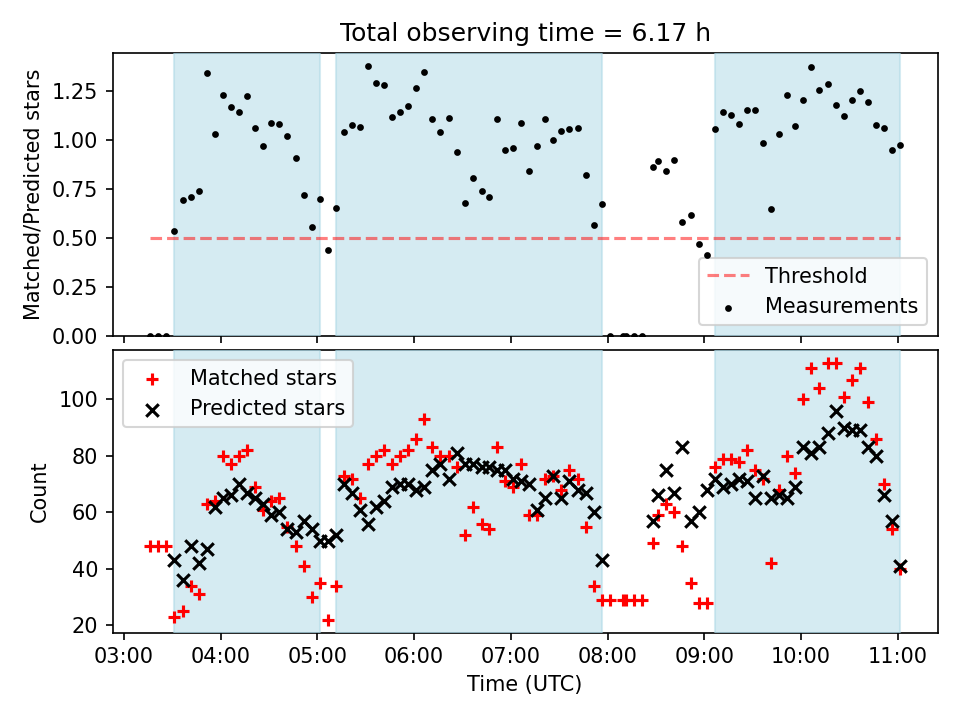 Total observing time = 6.17 h

Matched/Predicted stars

1.25
1.00
0.75
0.50
0.25
0.00

Threshold
Measurements

Matched stars
Predicted stars

Count

100
80
60
40
20

03:00 04:00 05:00 06:00 07:00 08:00 09:00 10:00 11:00

Time (UTC)